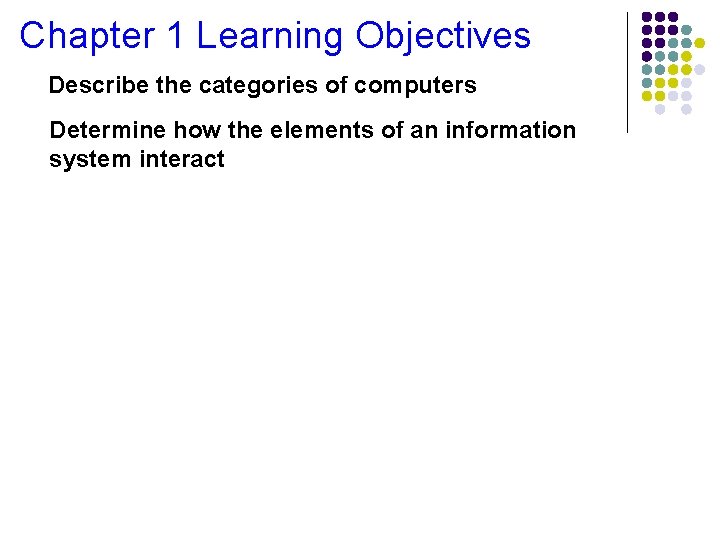 Chapter 1 Learning Objectives

Describe the categories of computers

Determine how the elements of an information system interact